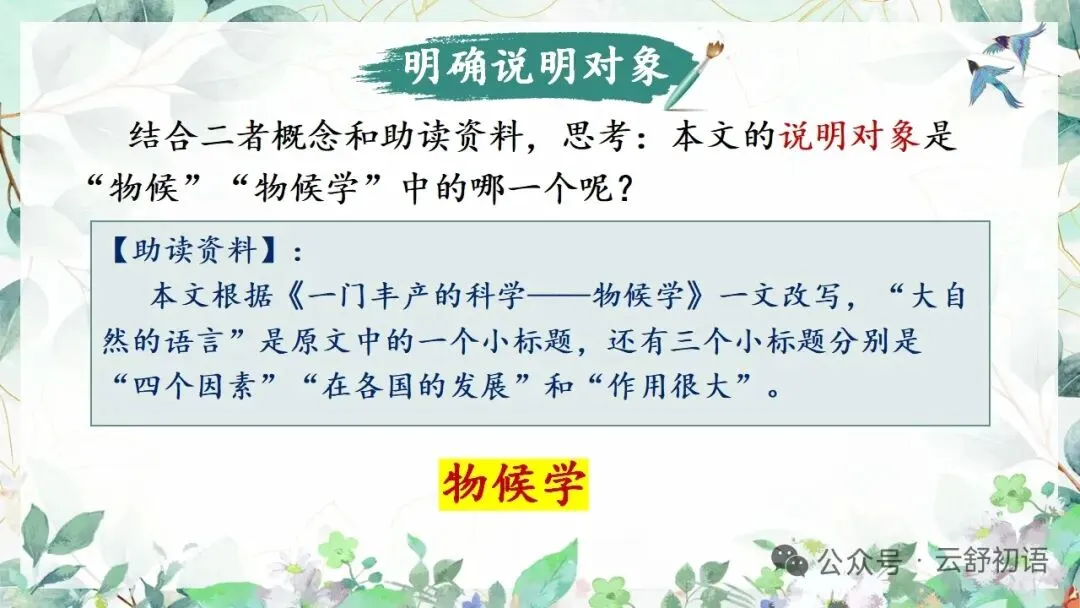 明确说明对象

结合二者概念和助读资料，思考：本文的说明对象是“物候”“物候学”中的哪一个呢？

【助读资料】：
本文根据《一门丰产的科学——物候学》一文改写，“大自然的语言”是原文中的一个小标题，还有三个小标题分别是“四个因素”“在各国的发展”和“作用很大”。

物候学

公众号 · 云舒初语